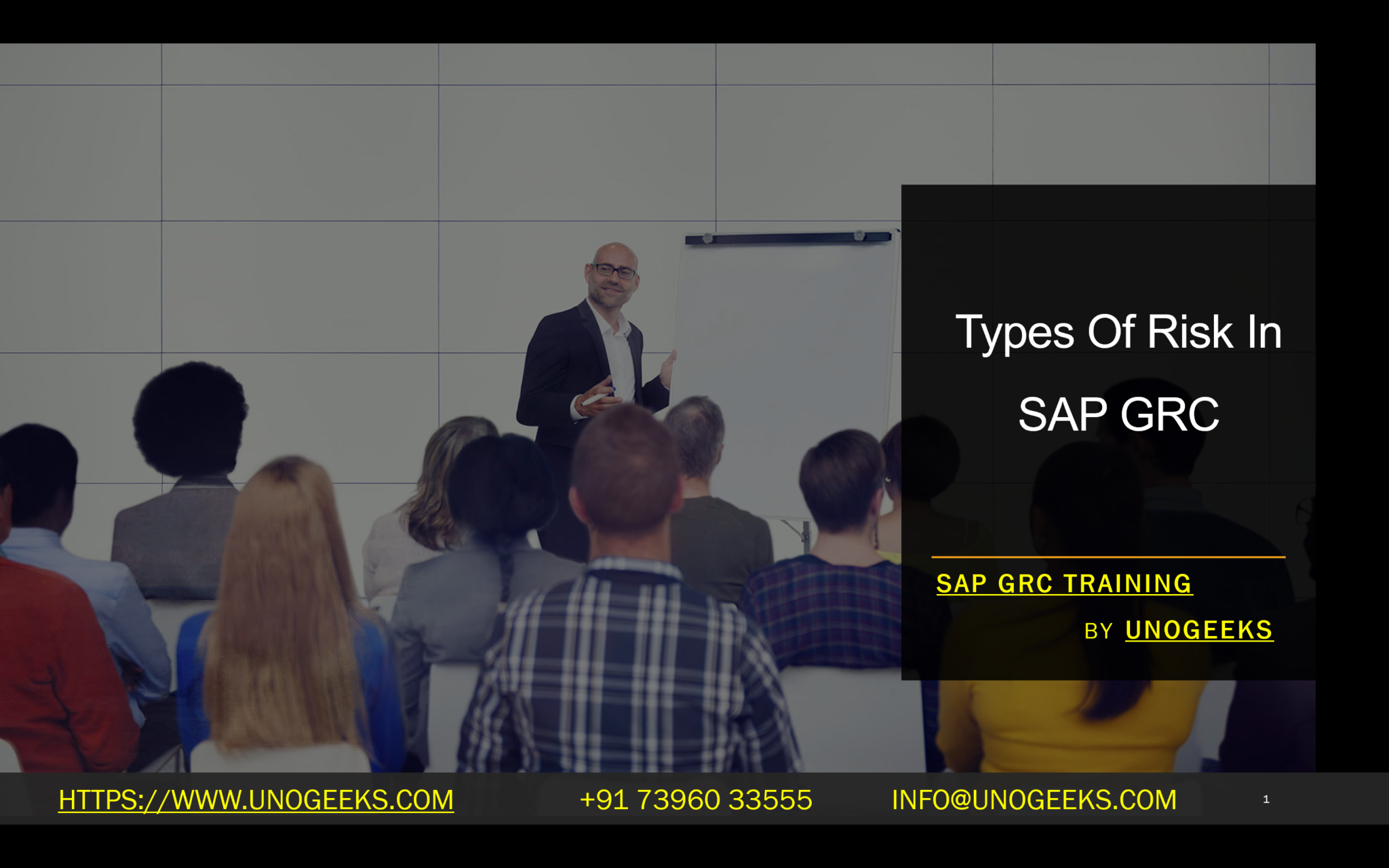 Types Of Risk In SAP GRC

SAP GRC TRAINING

BY UNOGEEKS

HTTPS://WWW.UNOGEEKS.COM +91 73960 33555 INFO@UNOGEEKS.COM 1